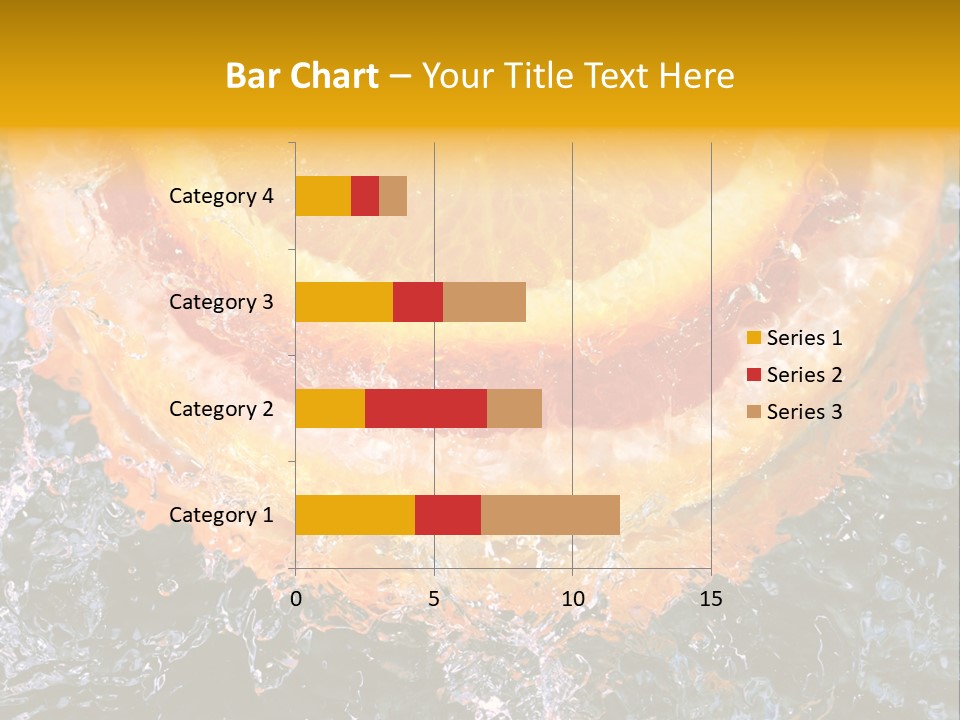 Bar Chart – Your Title Text Here

Category 4
Category 3
Category 2
Category 1

0
5
10
15

Series 1
Series 2
Series 3